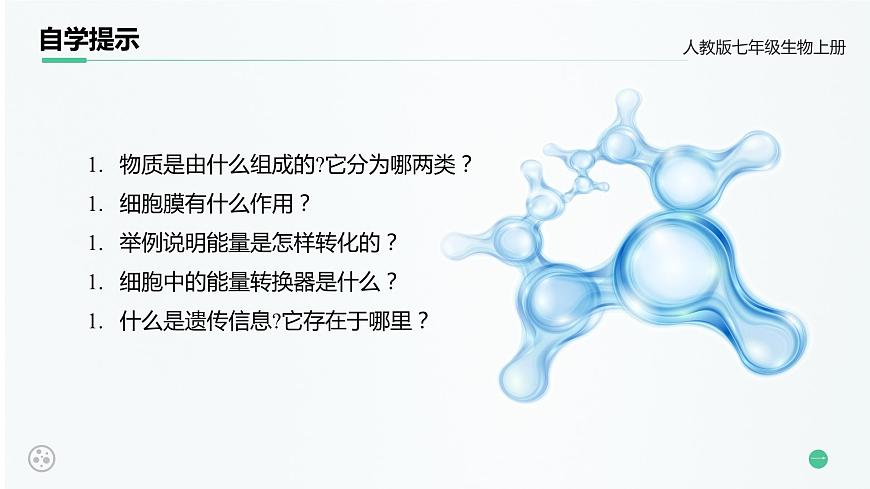 自学提示

人教版七年级生物上册

1. 物质是由什么组成的?它分为哪两类？

1. 细胞膜有什么作用？

1. 举例说明能量是怎样转化的？

1. 细胞中的能量转换器是什么？

1. 什么是遗传信息?它存在于哪里？